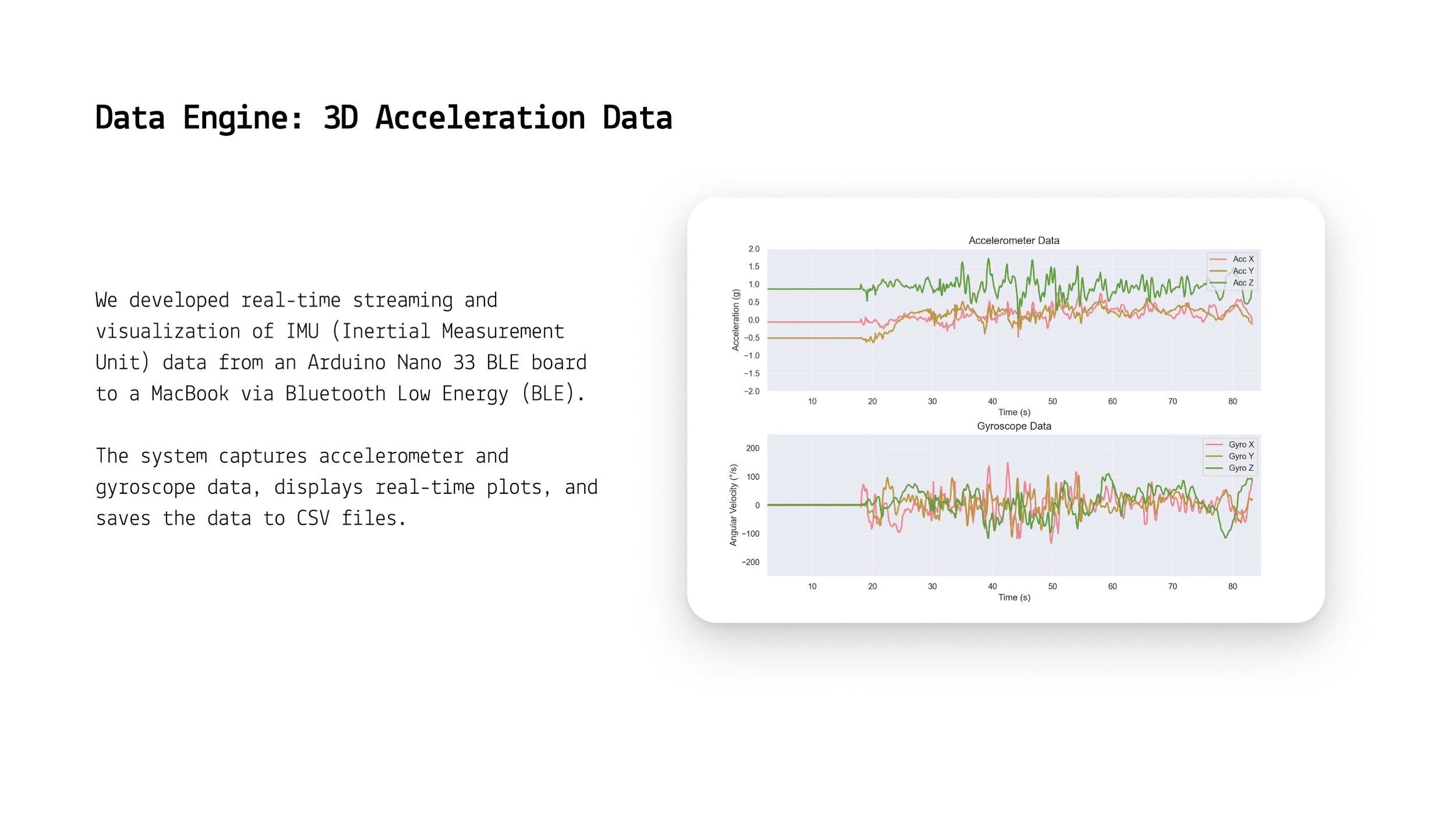 Data Engine: 3D Acceleration Data

We developed real-time streaming and visualization of IMU (Inertial Measurement Unit) data from an Arduino Nano 33 BLE board to a MacBook via Bluetooth Low Energy (BLE).

The system captures accelerometer and gyroscope data, displays real-time plots, and saves the data to CSV files.

Accelerometer Data
Acc X
Acc Y
Acc Z
Acceleration (g)
2.0
1.5
1.0
0.5
0.0
−0.5
−1.0
−1.5
−2.0
10 20 30 40 50 60 70 80
Time (s)

Gyroscope Data
Gyro X
Gyro Y
Gyro Z
Angular Velocity (°/s)
200
100
0
−100
−200
10 20 30 40 50 60 70 80
Time (s)